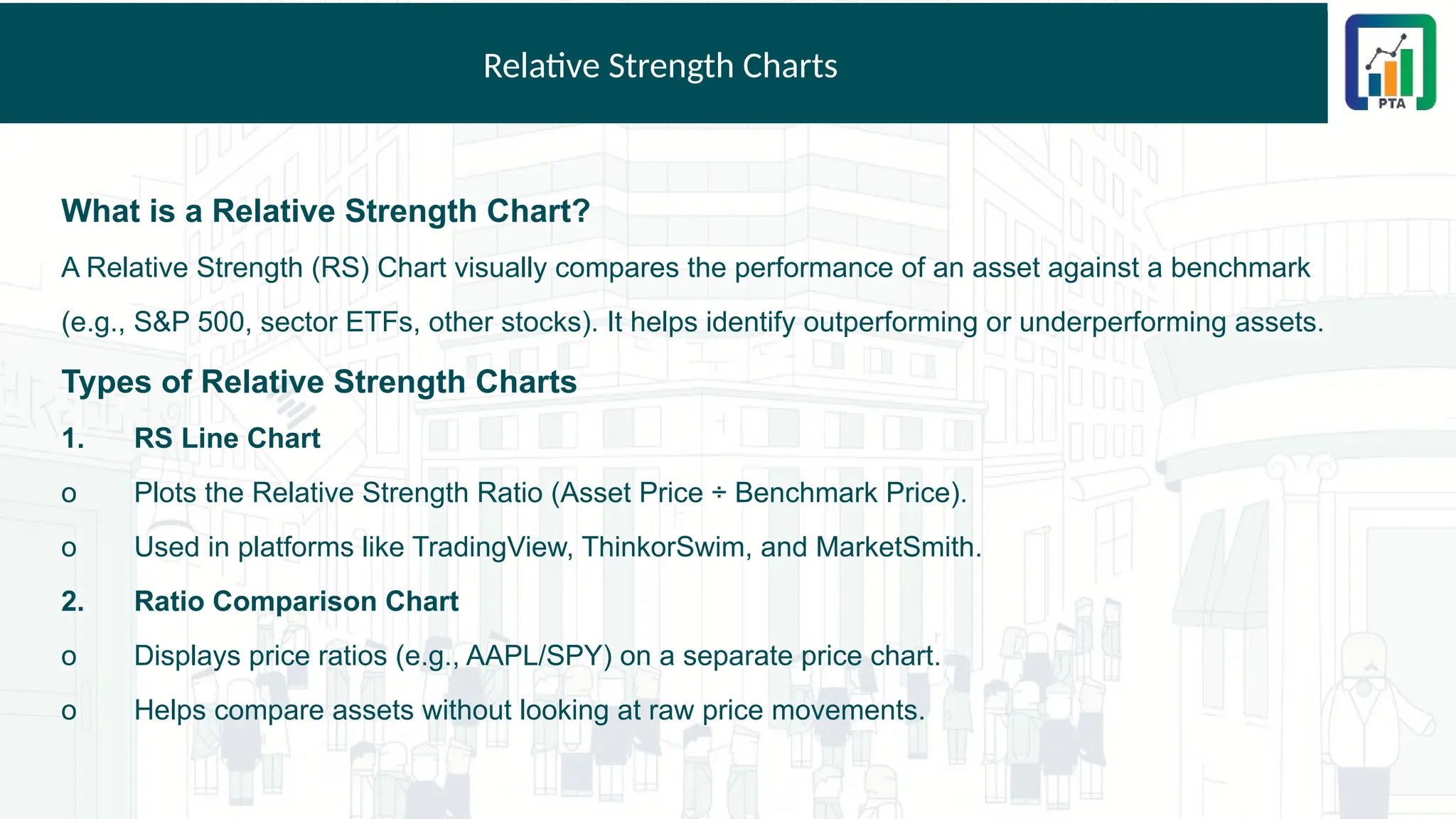 Relative Strength Charts

PTA

What is a Relative Strength Chart?

A Relative Strength (RS) Chart visually compares the performance of an asset against a benchmark (e.g., S&P 500, sector ETFs, other stocks). It helps identify outperforming or underperforming assets.

Types of Relative Strength Charts

1. RS Line Chart

o Plots the Relative Strength Ratio (Asset Price ÷ Benchmark Price).

o Used in platforms like TradingView, ThinkorSwim, and MarketSmith.

2. Ratio Comparison Chart

o Displays price ratios (e.g., AAPL/SPY) on a separate price chart.

o Helps compare assets without looking at raw price movements.